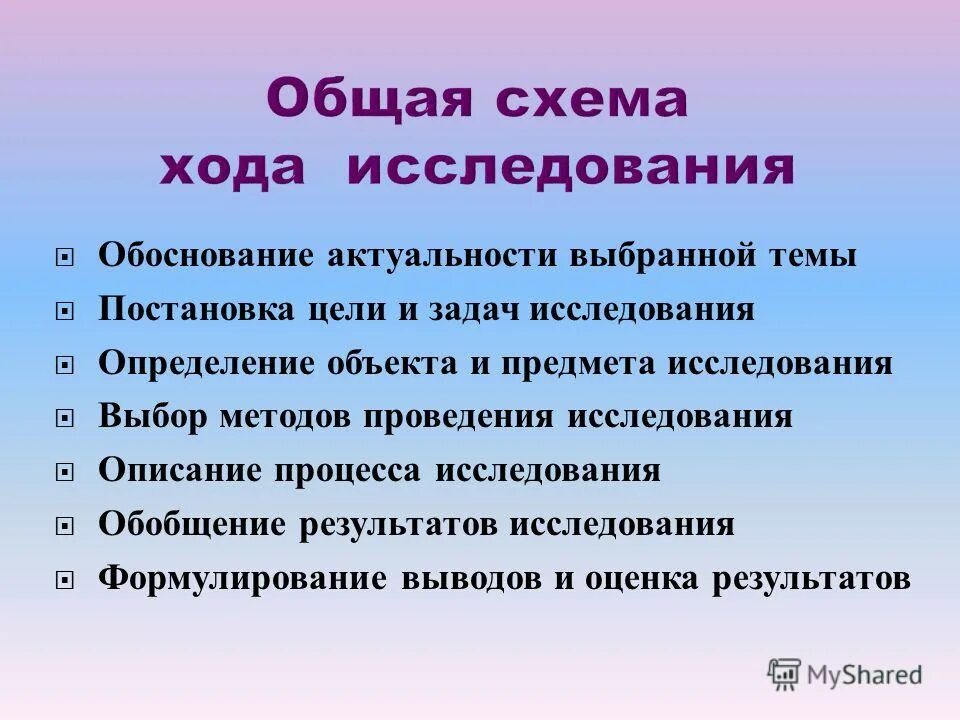 Общая схема хода исследования

Обоснование актуальности выбранной темы

Постановка цели и задач исследования

Определение объекта и предмета исследования

Выбор методов проведения исследования

Описание процесса исследования

Обобщение результатов исследования

Формулирование выводов и оценка результатов

MyShared